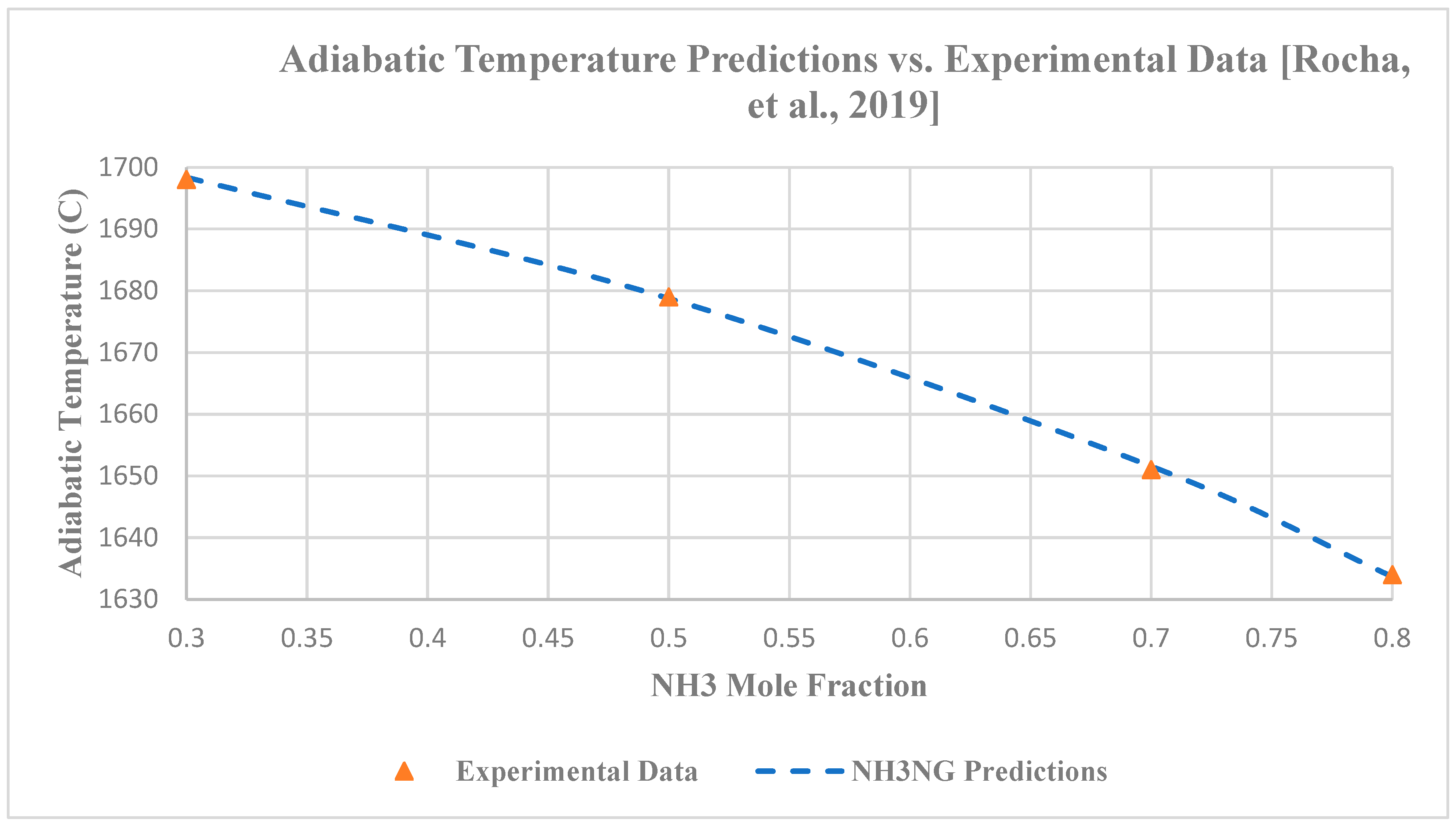 Adiabatic Temperature Predictions vs. Experimental Data [Rocha, et al., 2019]

Adiabatic Temperature (C)

1700
1690
1680
1670
1660
1650
1640
1630

0.3 0.35 0.4 0.45 0.5 0.55 0.6 0.65 0.7 0.75 0.8

NH3 Mole Fraction

Experimental Data NH3NG Predictions